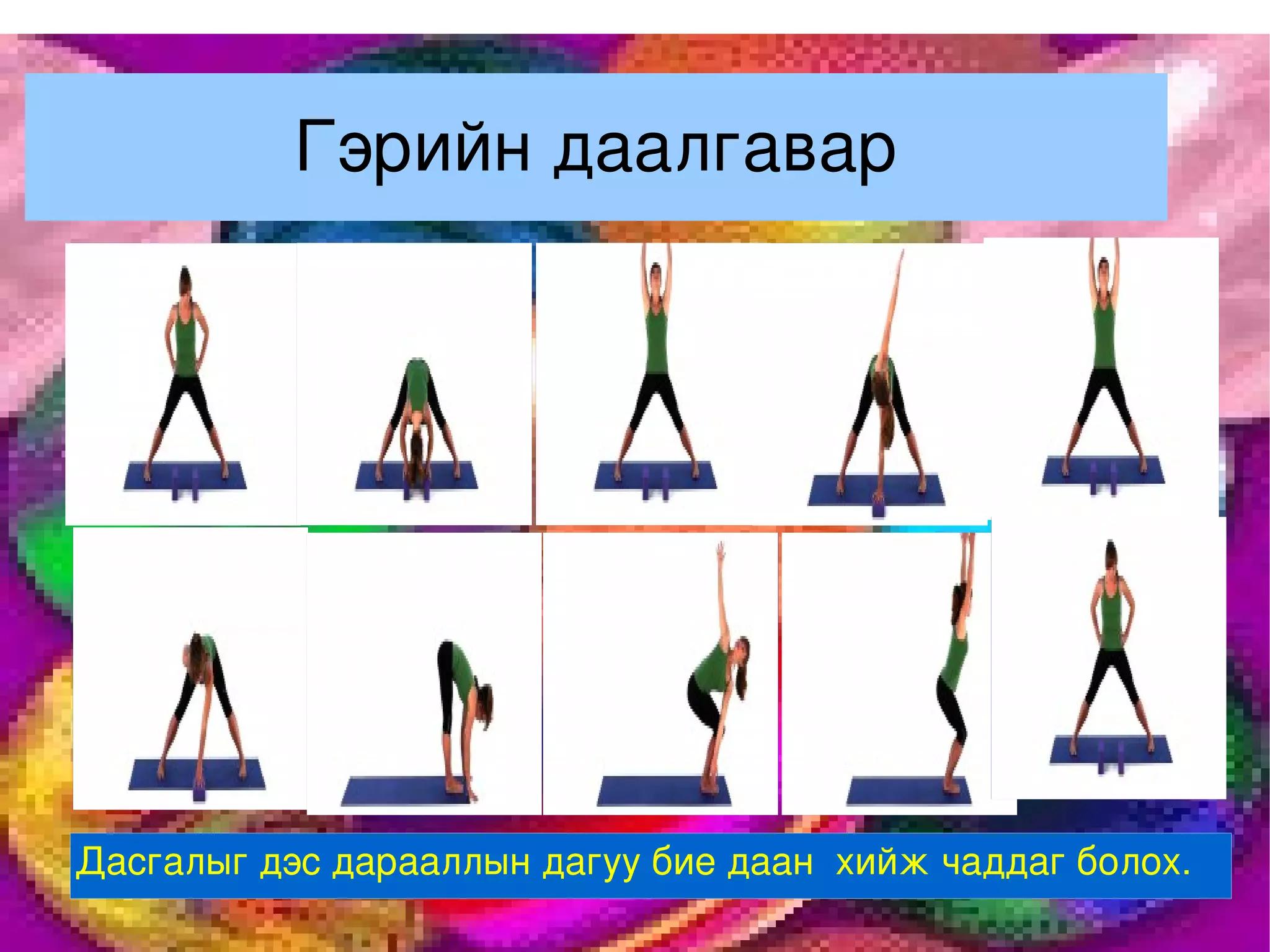 Гэрийн даалгавар

Дасгалыг дэс дарааллын дагуу бие даан хийж чаддаг болох.